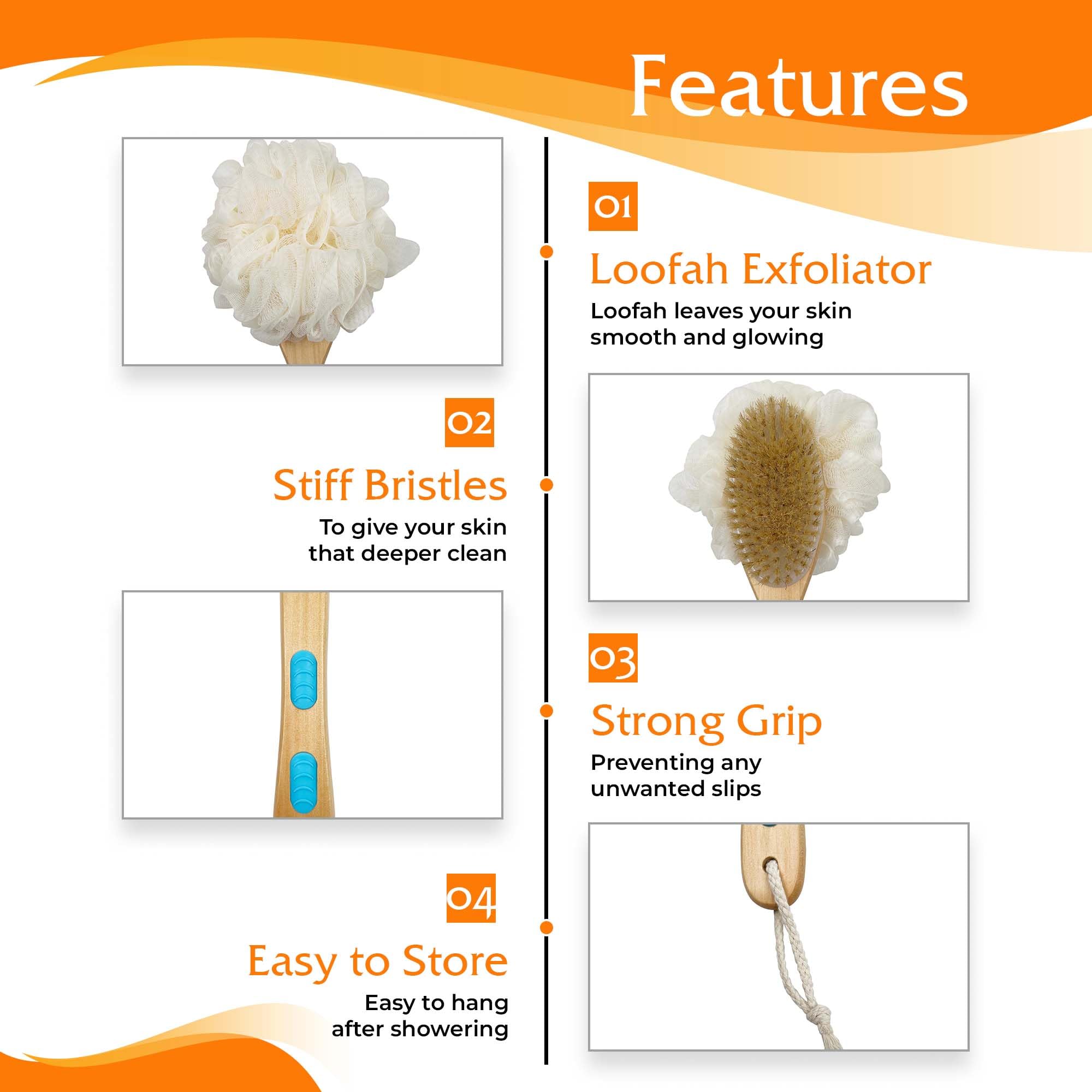 Features

01

Loofah Exfoliator

Loofah leaves your skin smooth and glowing

02

Stiff Bristles

To give your skin that deeper clean

03

Strong Grip

Preventing any unwanted slips

04

Easy to Store

Easy to hang after showering